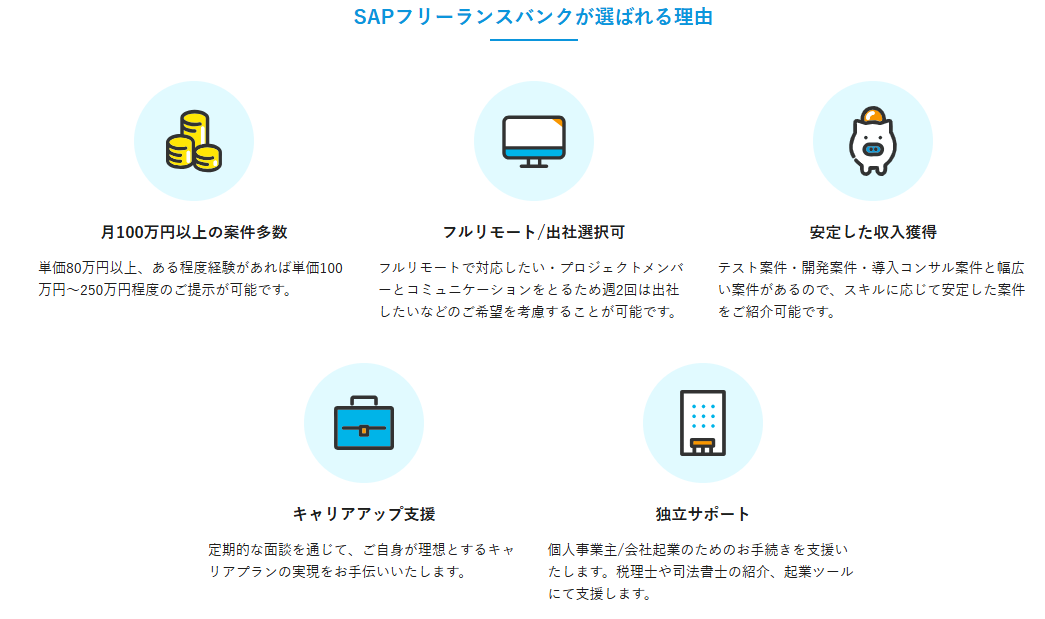 SAPフリーランスバンクが選ばれる理由

月100万円以上の案件多数

単価80万円以上、ある程度経験があれば単価100万円～250万円程度のご提示が可能です。

フルリモート/出社選択可

フルリモートで対応したい・プロジェクトメンバーとコミュニケーションをとるため週2回は出社したいなどのご希望を考慮することが可能です。

安定した収入獲得

テスト案件・開発案件・導入コンサル案件と幅広い案件があるので、スキルに応じて安定した案件をご紹介可能です。

キャリアアップ支援

定期的な面談を通じて、ご自身が理想とするキャリアプランの実現をお手伝いいたします。

独立サポート

個人事業主/会社起業のためのお手続きを支援いたします。税理士や司法書士の紹介、起業ツールにて支援します。